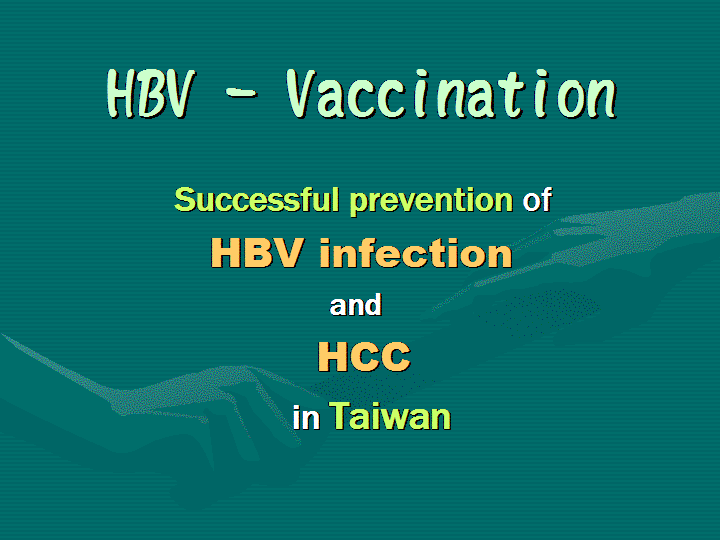 HBV - Vaccination

Successful prevention of
HBV infection
and
HCC
in Taiwan